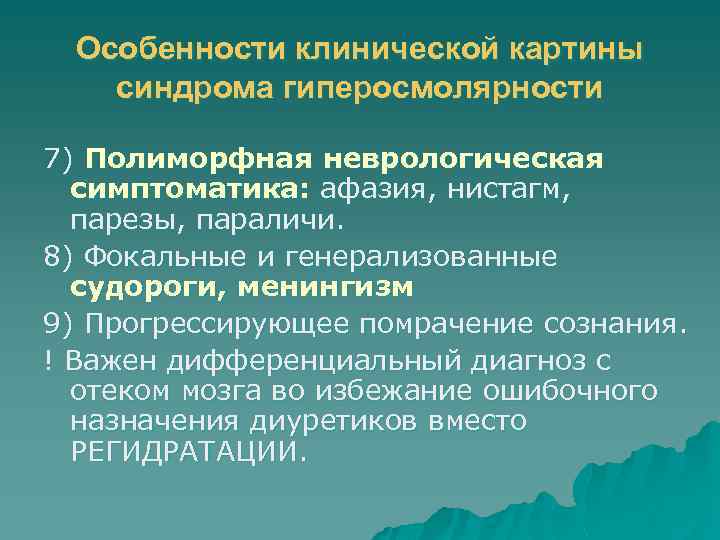 Особенности клинической картины синдрома гиперосмолярности

7) Полиморфная неврологическая симптоматика: афазия, нистагм, парезы, параличи.

8) Фокальные и генерализованные судороги, менингизм

9) Прогрессирующее помрачение сознания.

! Важен дифференциальный диагноз с отеком мозга во избежание ошибочного назначения диуретиков вместо РЕГИДРАТАЦИИ.